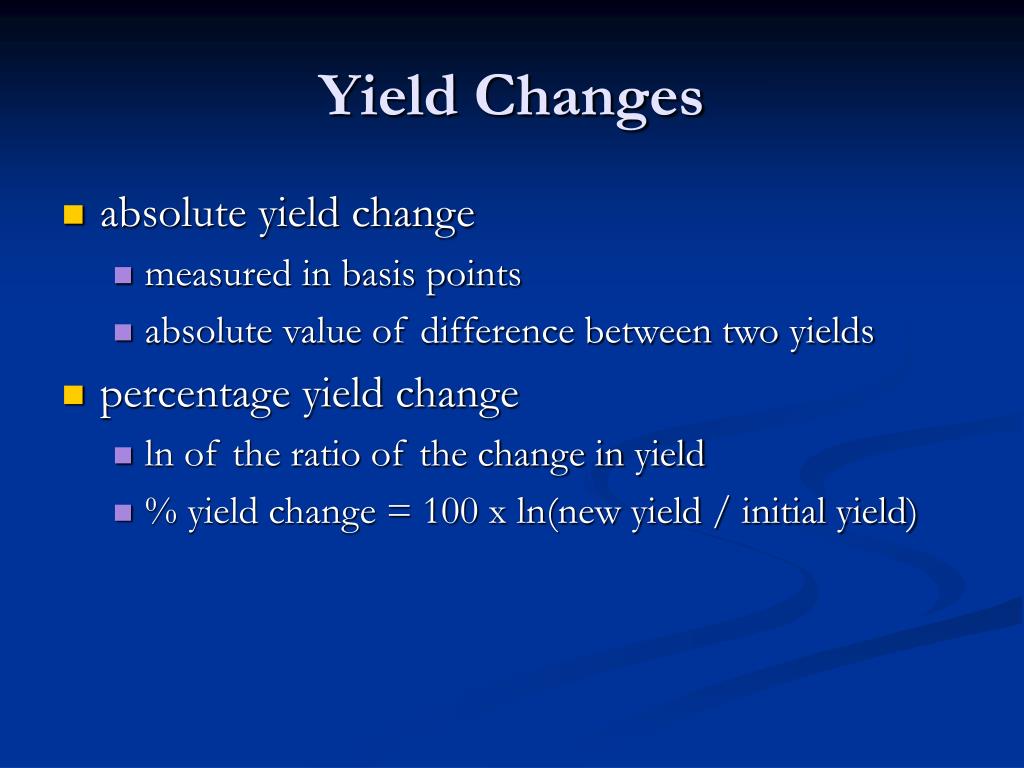 Yield Changes

absolute yield change

measured in basis points

absolute value of difference between two yields

percentage yield change

ln of the ratio of the change in yield

% yield change = 100 x ln(new yield / initial yield)